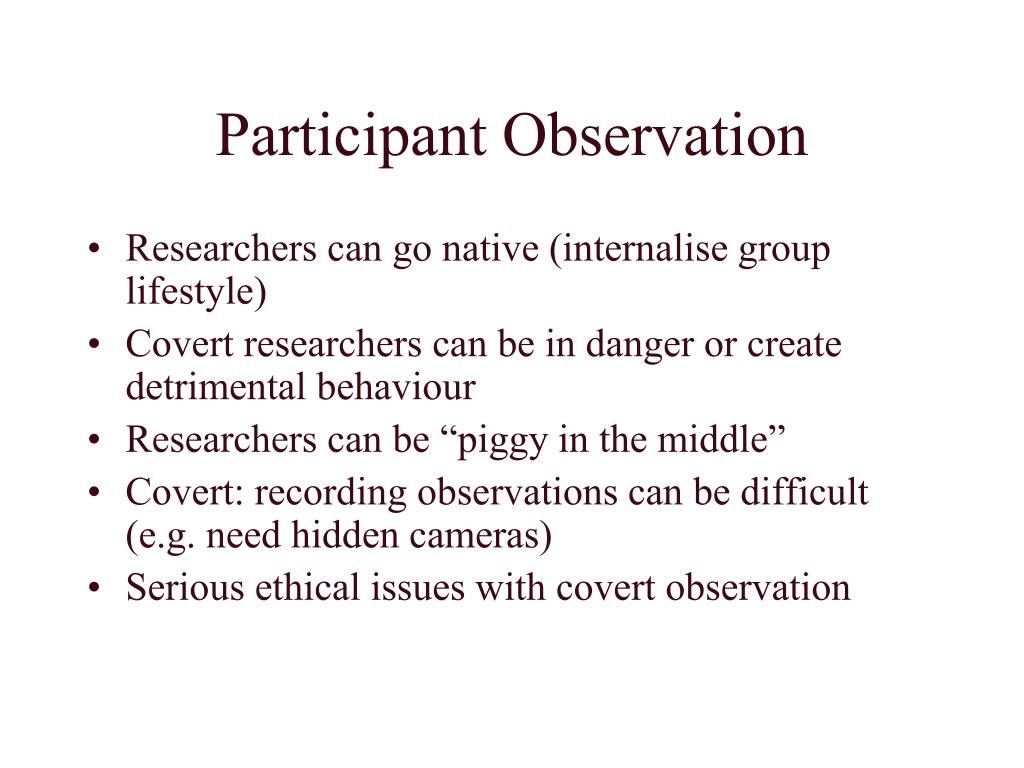 Participant Observation

• Researchers can go native (internalise group lifestyle)
• Covert researchers can be in danger or create detrimental behaviour
• Researchers can be “piggy in the middle”
• Covert: recording observations can be difficult (e.g. need hidden cameras)
• Serious ethical issues with covert observation